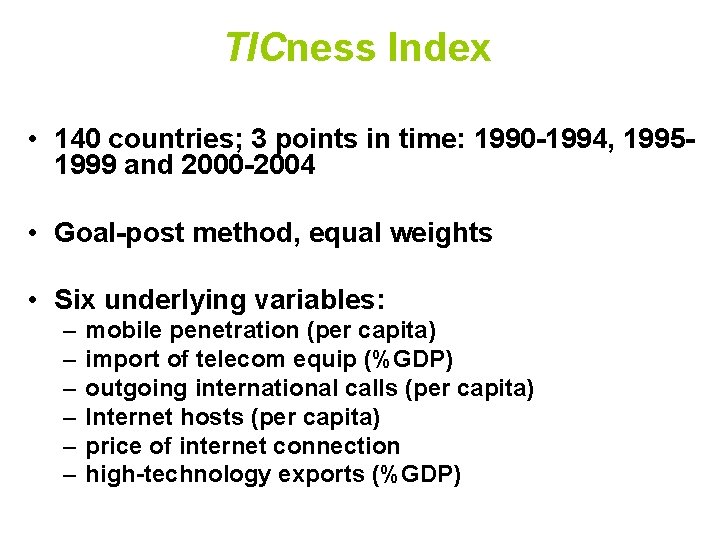 TICness Index

• 140 countries; 3 points in time: 1990-1994, 1995-1999 and 2000-2004

• Goal-post method, equal weights

• Six underlying variables:
– mobile penetration (per capita)
– import of telecom equip (%GDP)
– outgoing international calls (per capita)
– Internet hosts (per capita)
– price of internet connection
– high-technology exports (%GDP)